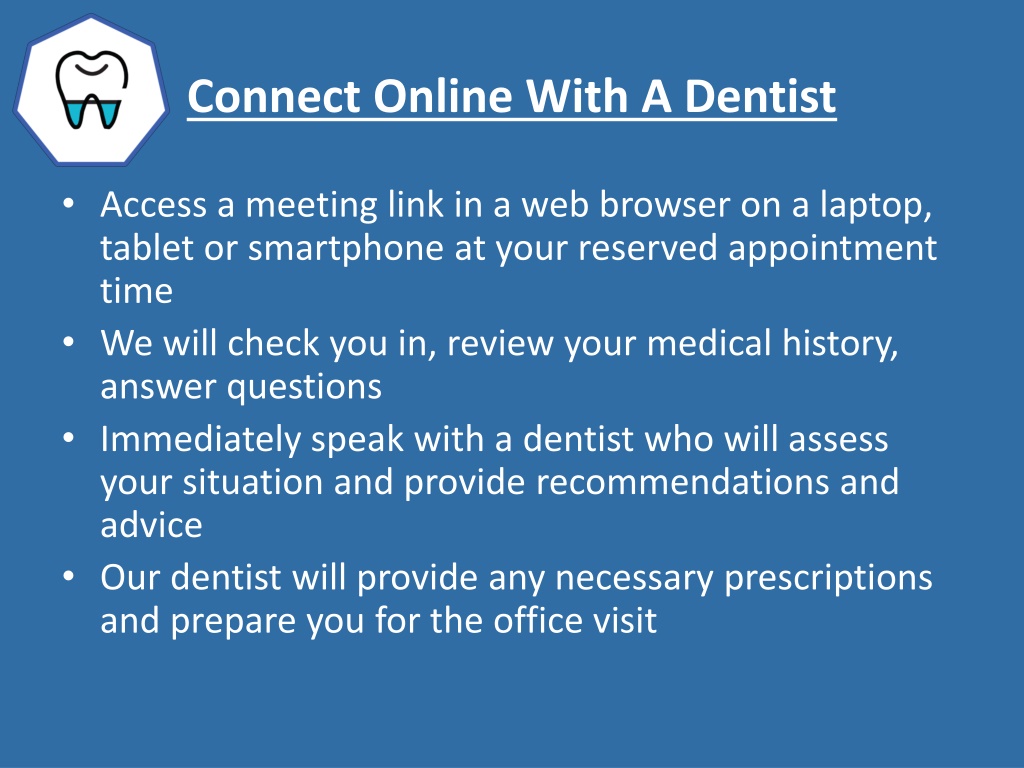 Connect Online With A Dentist

• Access a meeting link in a web browser on a laptop, tablet or smartphone at your reserved appointment time
• We will check you in, review your medical history, answer questions
• Immediately speak with a dentist who will assess your situation and provide recommendations and advice
• Our dentist will provide any necessary prescriptions and prepare you for the office visit